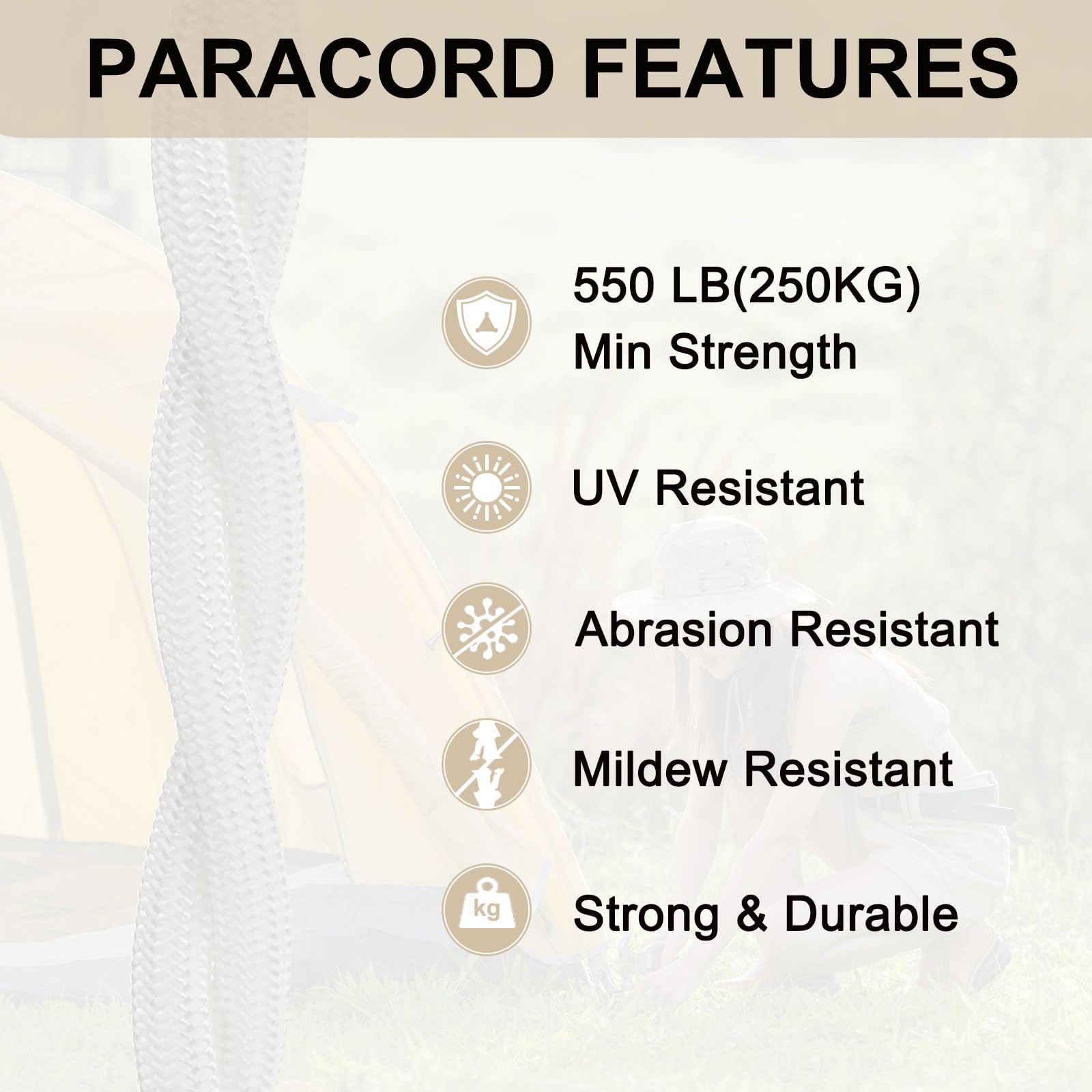 PARACORD FEATURES

550 LB(250KG)
Min Strength

UV Resistant

Abrasion Resistant

Mildew Resistant

kg

Strong & Durable